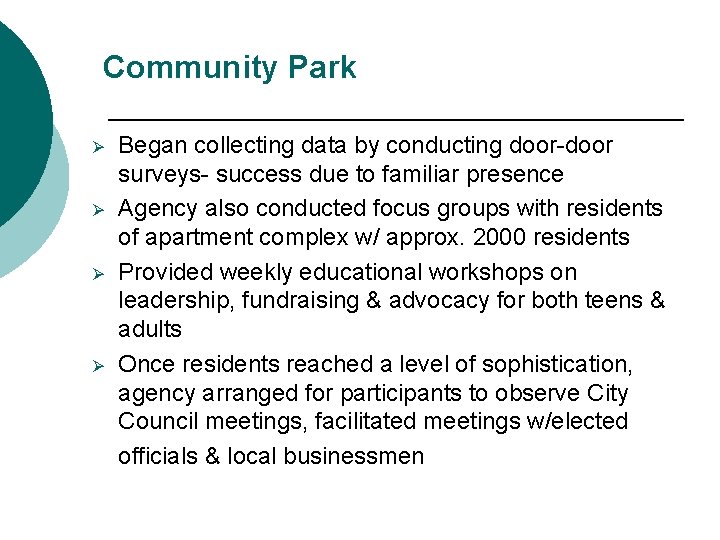 Community Park

➢ Began collecting data by conducting door-door surveys- success due to familiar presence

➢ Agency also conducted focus groups with residents of apartment complex w/ approx. 2000 residents

➢ Provided weekly educational workshops on leadership, fundraising & advocacy for both teens & adults

➢ Once residents reached a level of sophistication, agency arranged for participants to observe City Council meetings, facilitated meetings w/elected officials & local businessmen